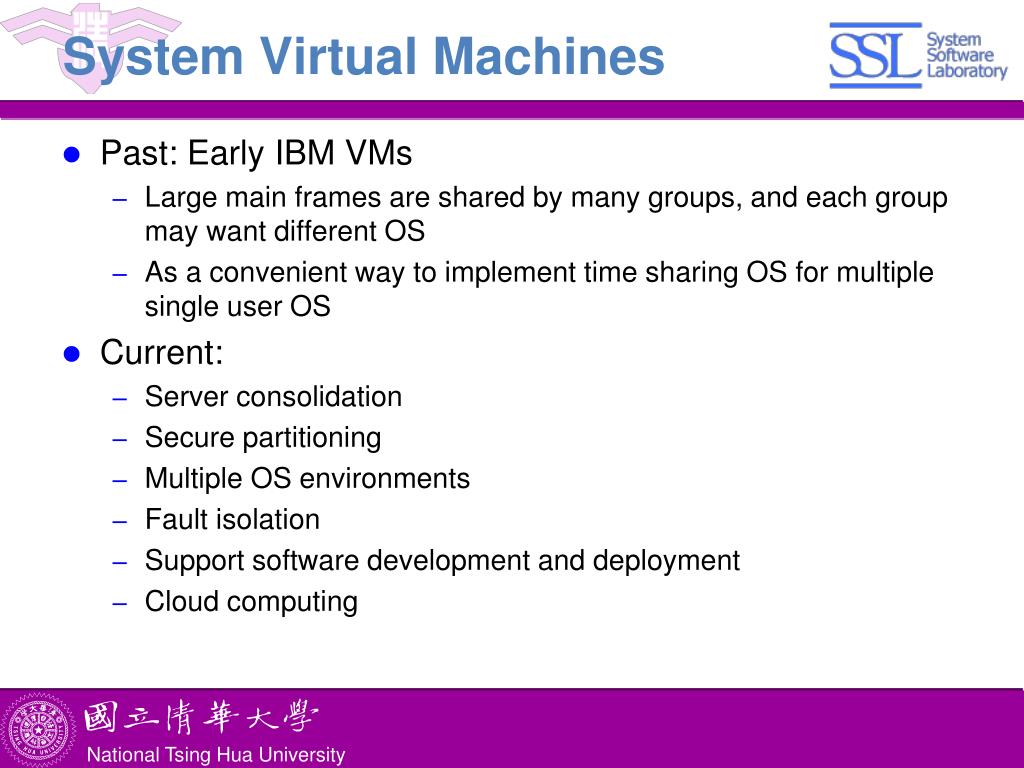 System Virtual Machines

SSL System Software Laboratory

- Past: Early IBM VMs
  – Large main frames are shared by many groups, and each group may want different OS
  – As a convenient way to implement time sharing OS for multiple single user OS
- Current:
  – Server consolidation
  – Secure partitioning
  – Multiple OS environments
  – Fault isolation
  – Support software development and deployment
  – Cloud computing

國立清華大學
National Tsing Hua University